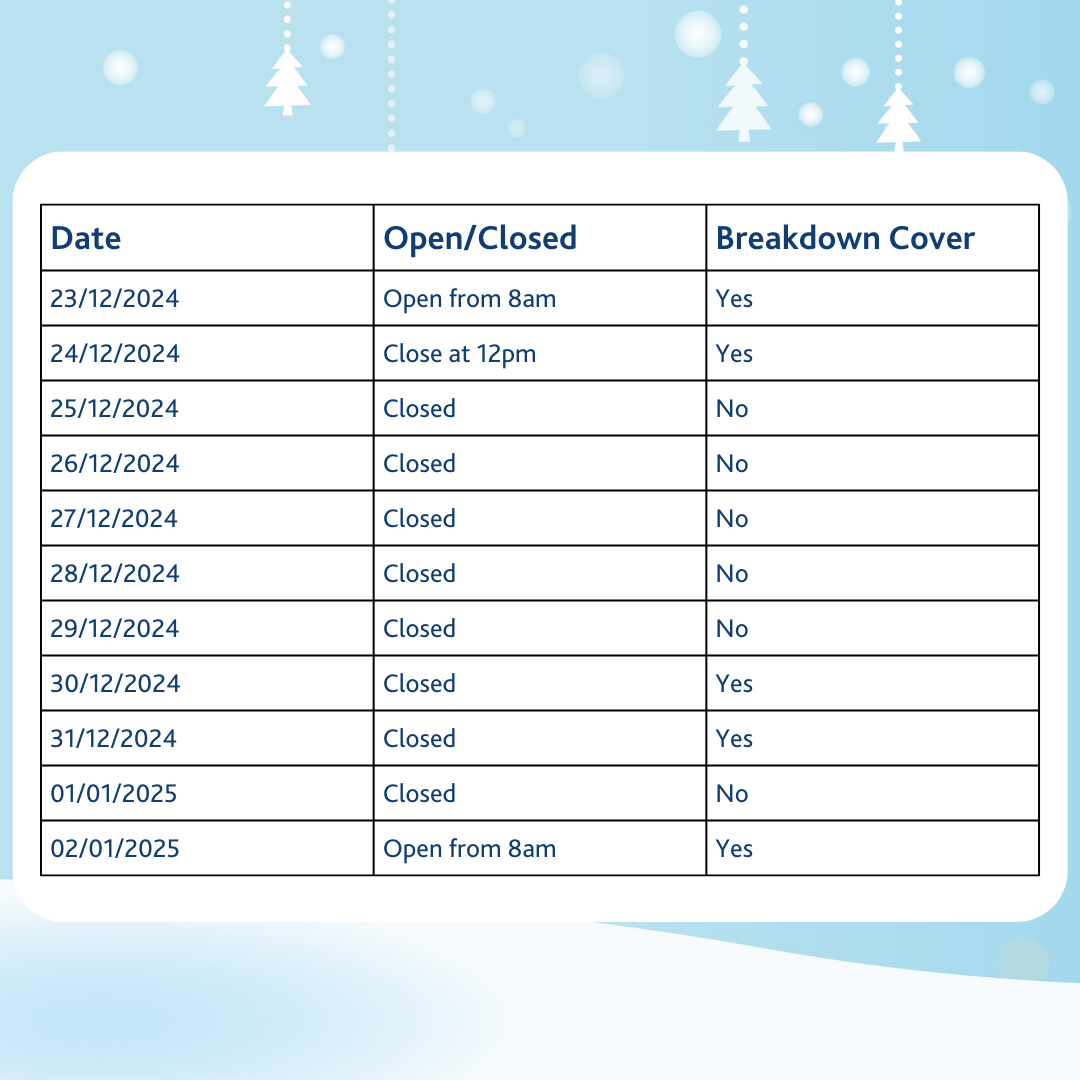 | Date | Open/Closed | Breakdown Cover |
|---|---|---|
| 23/12/2024 | Open from 8am | Yes |
| 24/12/2024 | Close at 12pm | Yes |
| 25/12/2024 | Closed | No |
| 26/12/2024 | Closed | No |
| 27/12/2024 | Closed | No |
| 28/12/2024 | Closed | No |
| 29/12/2024 | Closed | No |
| 30/12/2024 | Closed | Yes |
| 31/12/2024 | Closed | Yes |
| 01/01/2025 | Closed | No |
| 02/01/2025 | Open from 8am | Yes |